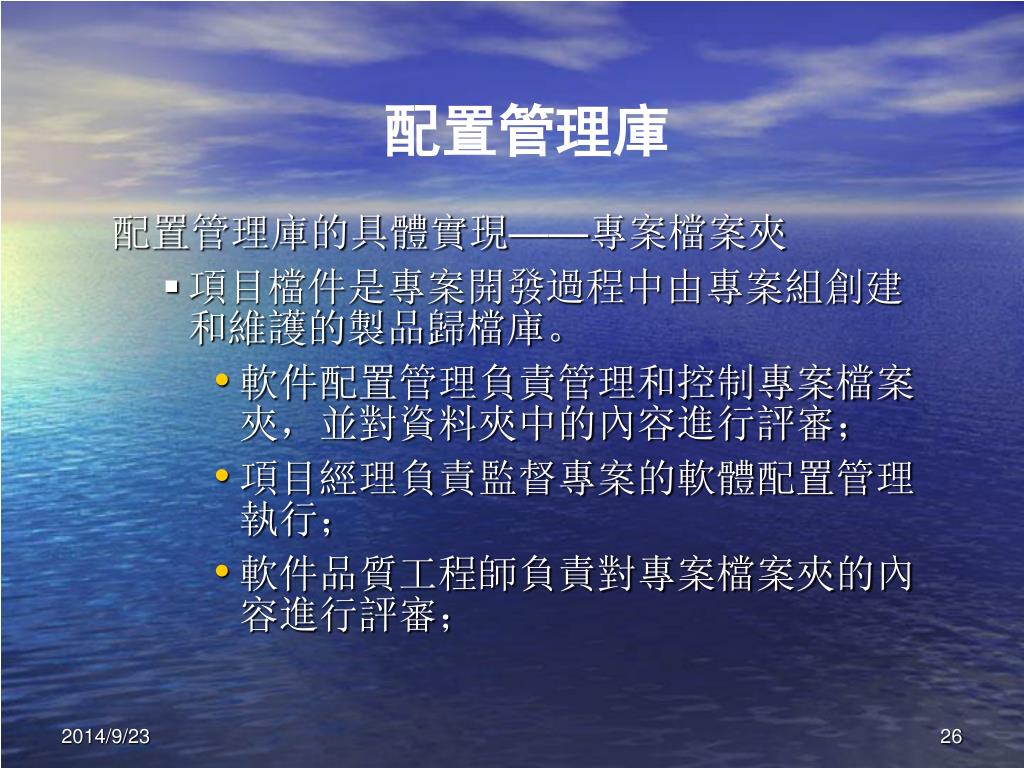 配置管理庫

配置管理庫的具體實現——專案檔案夾

▪ 項目檔件是專案開發過程中由專案組創建和維護的製品歸檔庫。

• 軟件配置管理負責管理和控制專案檔案夾，並對資料夾中的內容進行評審；

• 項目經理負責監督專案的軟體配置管理執行；

• 軟件品質工程師負責對專案檔案夾的內容進行評審；

2014/9/23

26